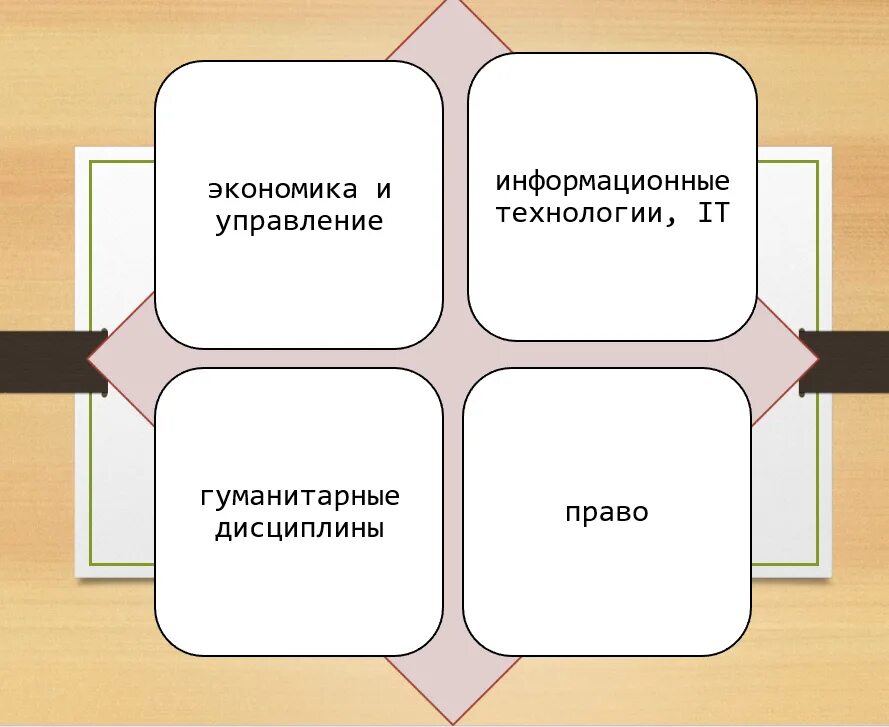 экономика и управление

информационные технологии, IT

гуманитарные дисциплины

право